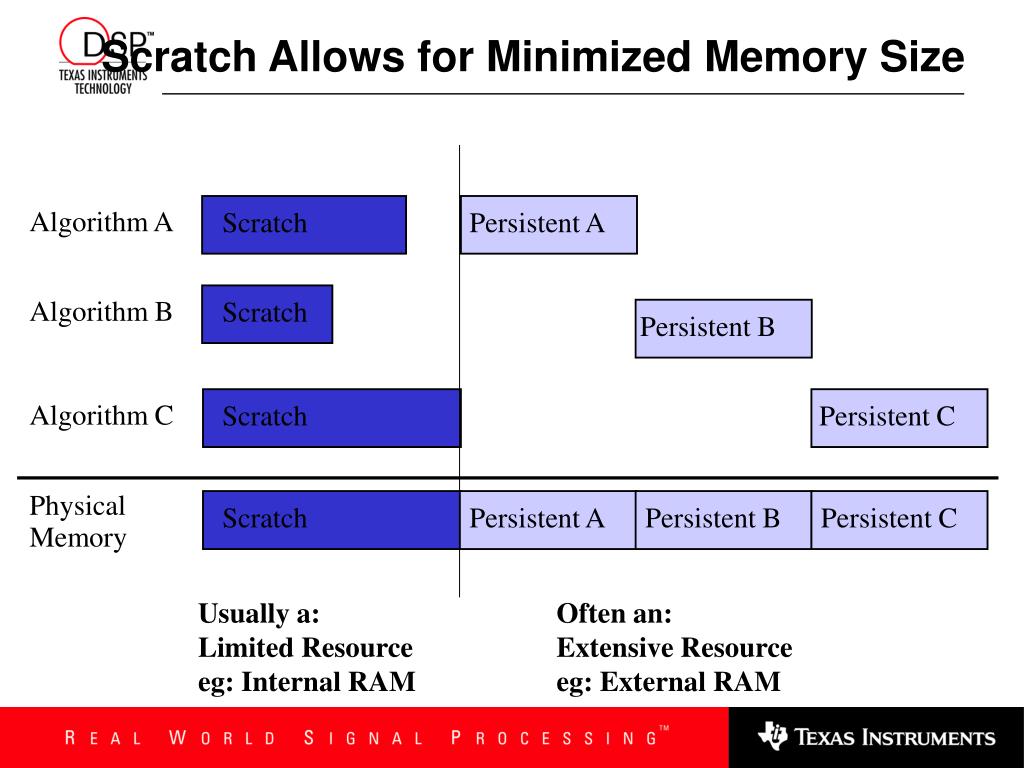 DSP™
TEXAS INSTRUMENTS TECHNOLOGY

Scratch Allows for Minimized Memory Size

Algorithm A Scratch Persistent A

Algorithm B Scratch Persistent B

Algorithm C Scratch Persistent C

Physical Memory Scratch Persistent A Persistent B Persistent C

Usually a:
Limited Resource
eg: Internal RAM

Often an:
Extensive Resource
eg: External RAM

REAL WORLD SIGNAL PROCESSING™

TEXAS INSTRUMENTS